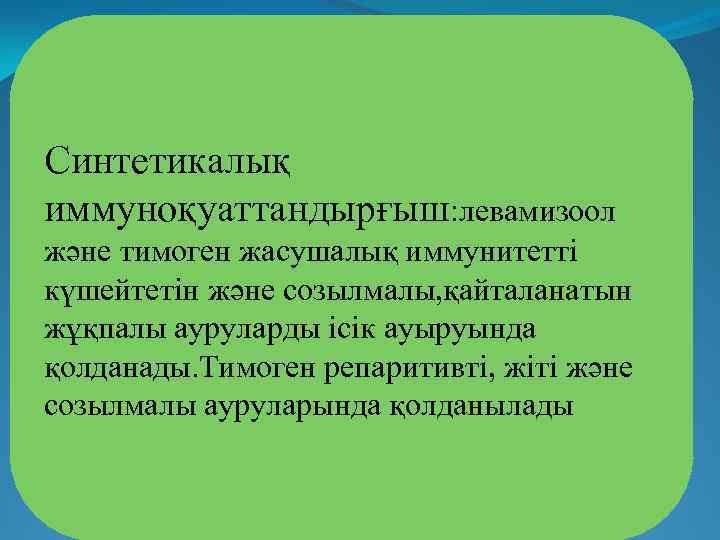 Синтетикалық иммуноқуаттандырғыш:левамизоол және тимоген жасушалық иммунитетті күшейтетін және созылмалы,қайталанатын жұқпалы ауруларды ісік ауыруында қолданады.Тимоген репаритивті, жіті және созылмалы ауруларында қолданылады